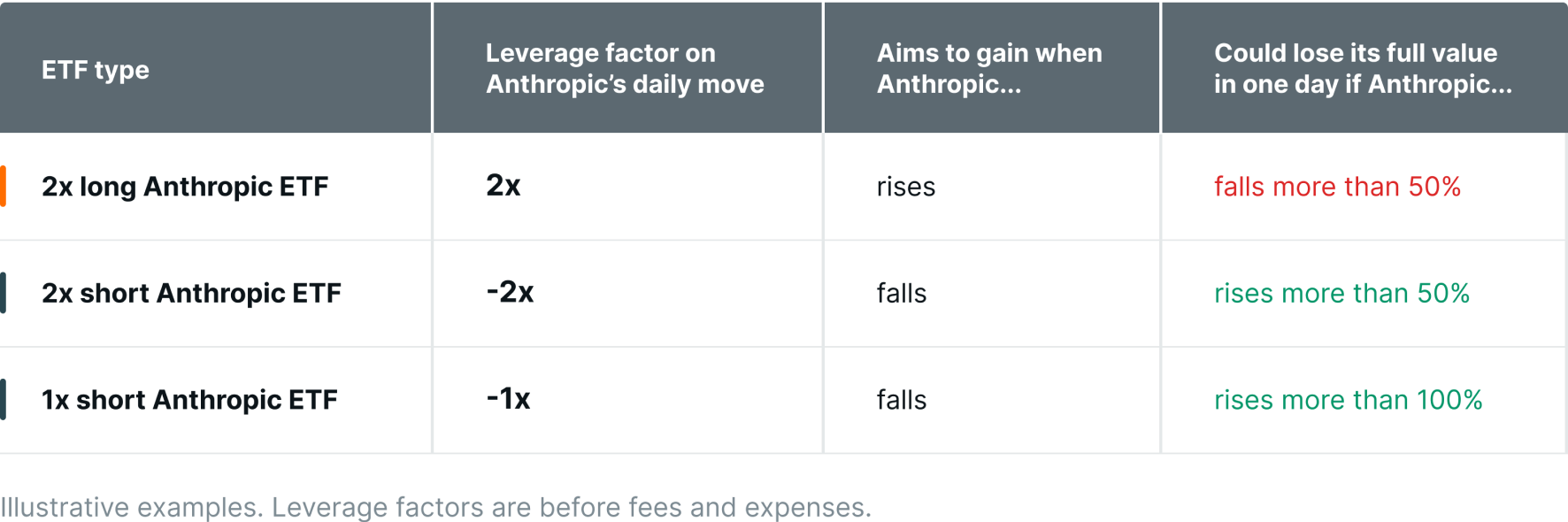 | ETF type | Leverage factor on Anthropic's daily move | Aims to gain when Anthropic... | Could lose its full value in one day if Anthropic... |
|---|---|---|---|
| 2x long Anthropic ETF | 2x | rises | falls more than 50% |
| 2x short Anthropic ETF | -2x | falls | rises more than 50% |
| 1x short Anthropic ETF | -1x | falls | rises more than 100% |

Illustrative examples. Leverage factors are before fees and expenses.